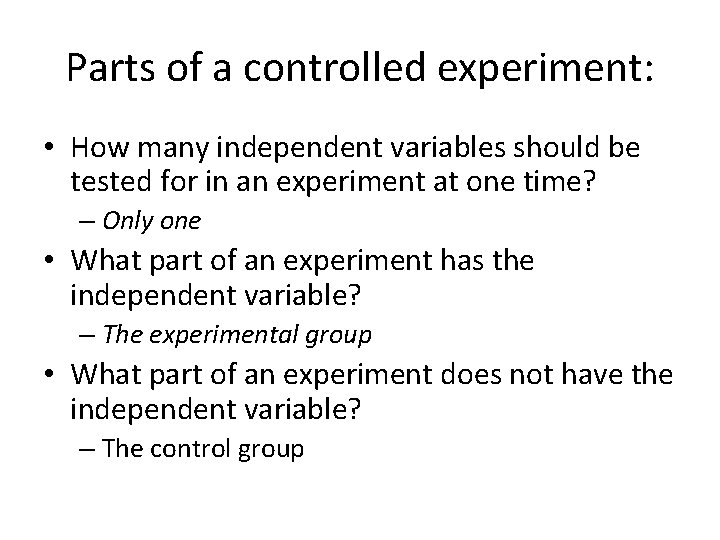 Parts of a controlled experiment:

• How many independent variables should be tested for in an experiment at one time?
– Only one

• What part of an experiment has the independent variable?
– The experimental group

• What part of an experiment does not have the independent variable?
– The control group